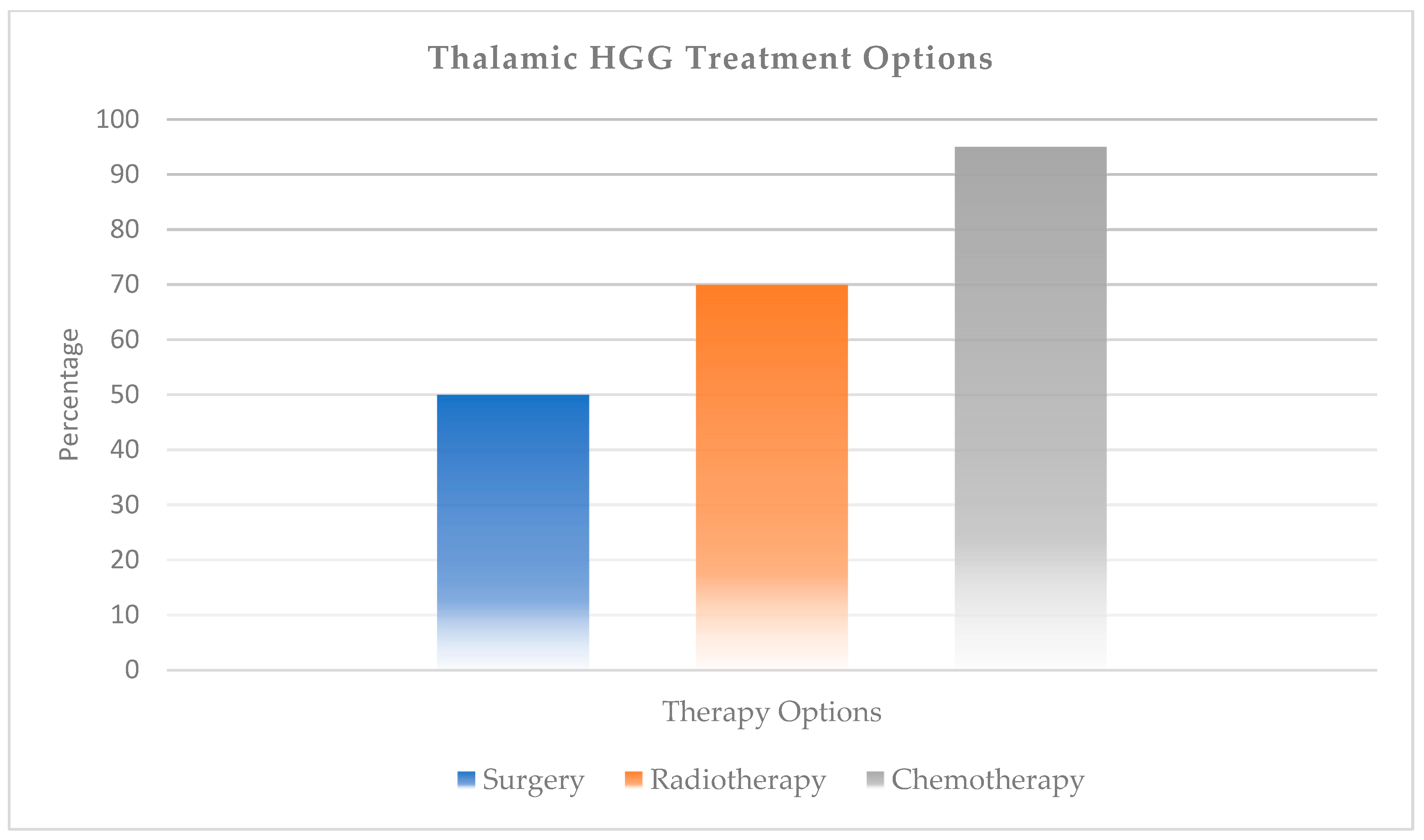 Thalamic HGG Treatment Options

100
90
80
70
60
50
40
30
20
10
0

Percentage

Therapy Options

Surgery Radiotherapy Chemotherapy